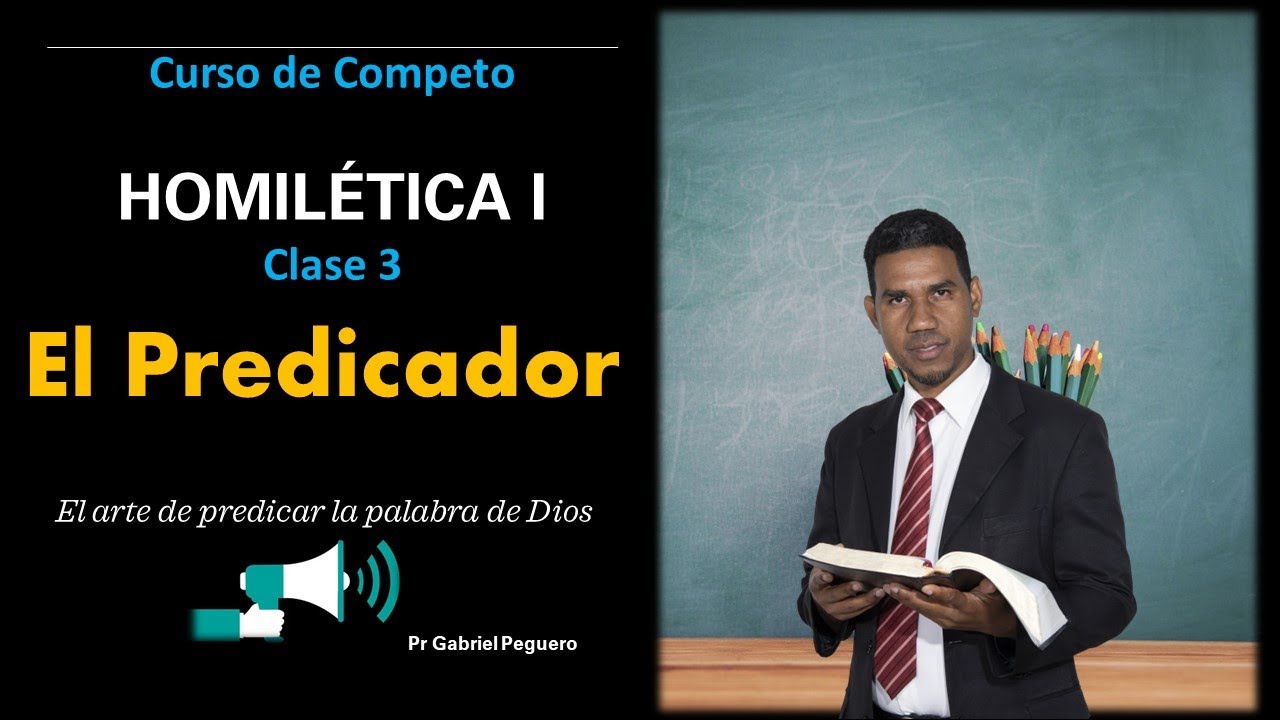 Curso de Competo

HOMILÉTICA I

Clase 3

El Predicador

El arte de predicar la palabra de Dios

Pr Gabriel Peguero